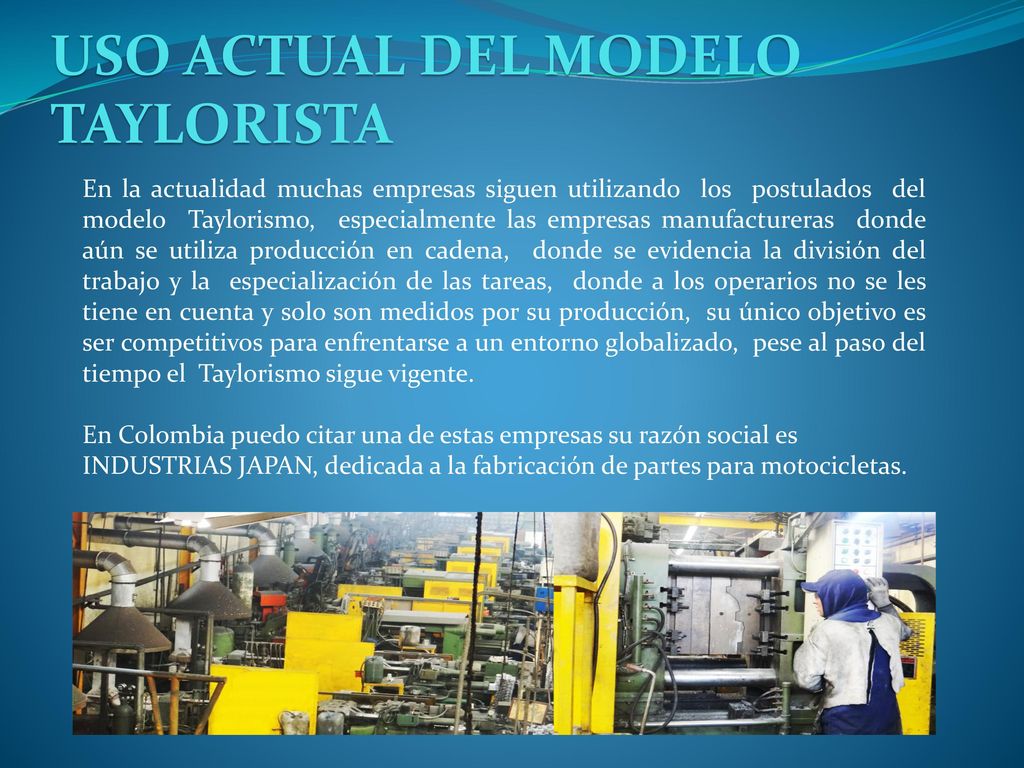 USO ACTUAL DEL MODELO TAYLORISTA

En la actualidad muchas empresas siguen utilizando los postulados del modelo Taylorismo, especialmente las empresas manufactureras donde aún se utiliza producción en cadena, donde se evidencia la división del trabajo y la especialización de las tareas, donde a los operarios no se les tiene en cuenta y solo son medidos por su producción, su único objetivo es ser competitivos para enfrentarse a un entorno globalizado, pese al paso del tiempo el Taylorismo sigue vigente.

En Colombia puedo citar una de estas empresas su razón social es INDUSTRIAS JAPAN, dedicada a la fabricación de partes para motocicletas.